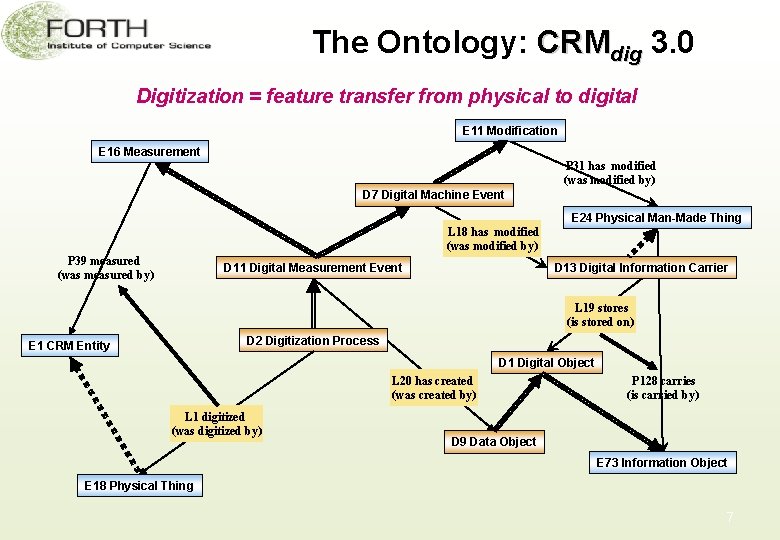 FORTH
Institute of Computer Science

The Ontology: CRM$_{dig}$ 3.0

Digitization = feature transfer from physical to digital

E11 Modification

E16 Measurement

P31 has modified (was modified by)

D7 Digital Machine Event

E24 Physical Man-Made Thing

L18 has modified (was modified by)

P39 measured (was measured by)

D11 Digital Measurement Event

D13 Digital Information Carrier

L19 stores (is stored on)

E1 CRM Entity

D2 Digitization Process

D1 Digital Object

L20 has created (was created by)

P128 carries (is carried by)

L1 digitized (was digitized by)

D9 Data Object

E73 Information Object

E18 Physical Thing

7